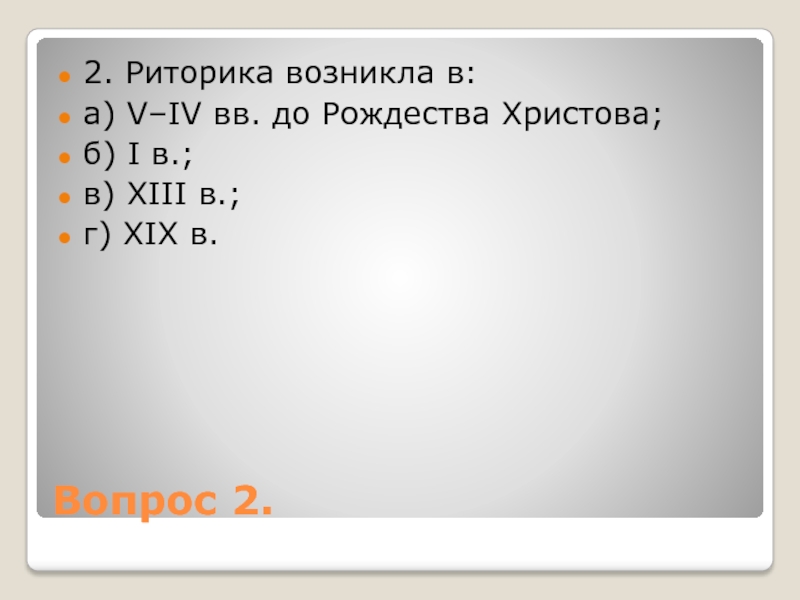 2. Риторика возникла в:

а) V–IV вв. до Рождества Христова;

б) I в.;

в) XIII в.;

г) XIX в.

Вопрос 2.